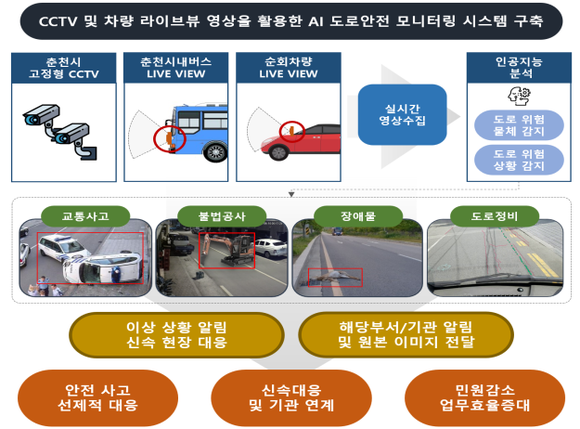 CCTV 및 차량 라이브뷰 영상을 활용한 AI 도로안전 모니터링 시스템 구축

춘천시
고정형 CCTV

춘천시내버스
LIVE VIEW

순회차량
LIVE VIEW

실시간
영상수집

인공지능
분석

도로 위험
물체 감지

도로 위험
상황 감지

교통사고

불법공사

장애물

도로정비

이상 상황 알림
신속 현장 대응

해당부서/기관 알림
및 원본 이미지 전달

안전 사고
선제적 대응

신속대응
및 기관 연계

민원감소
업무효율증대